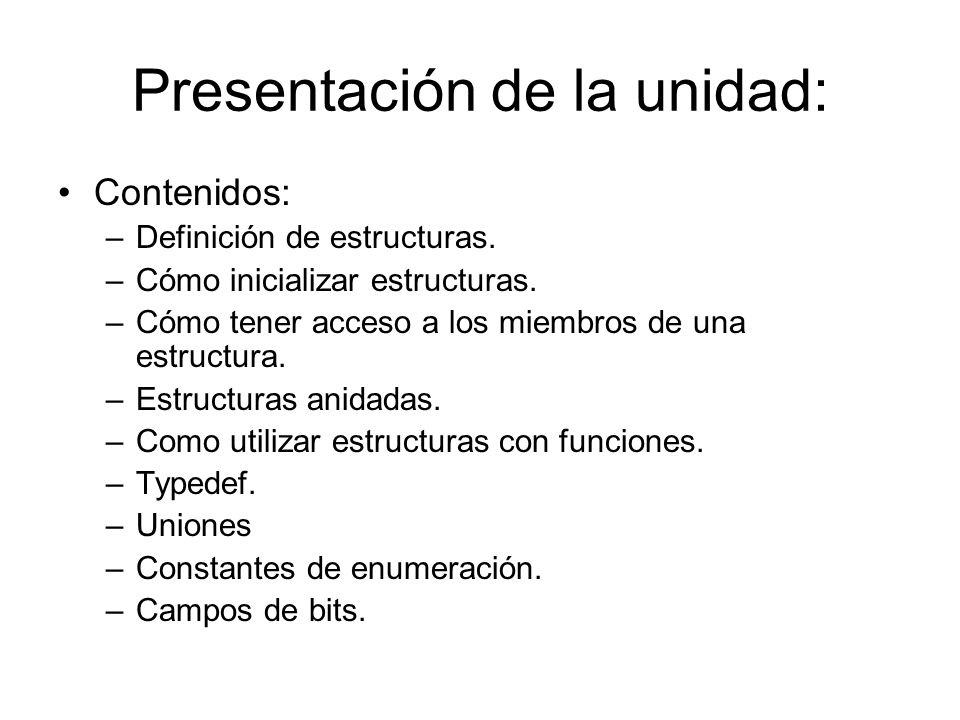 Presentación de la unidad:

• Contenidos:
– Definición de estructuras.
– Cómo inicializar estructuras.
– Cómo tener acceso a los miembros de una estructura.
– Estructuras anidadas.
– Como utilizar estructuras con funciones.
– Typedef.
– Uniones
– Constantes de enumeración.
– Campos de bits.